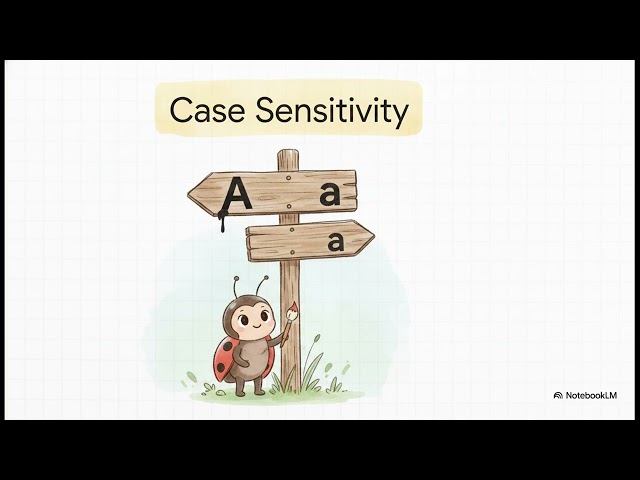 Case Sensitivity

A a

a

NotebookLM